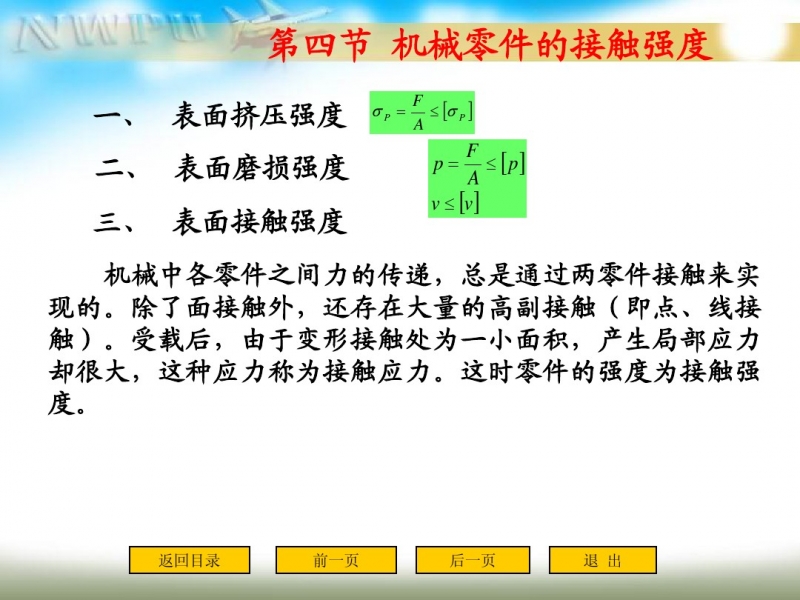 NWPU

第四节 机械零件的接触强度

一、 表面挤压强度 $\sigma_P = \frac{F}{A} \le [\sigma_P]$

二、 表面磨损强度 $p = \frac{F}{A} \le [p]$
$v \le [v]$

三、 表面接触强度

机械中各零件之间力的传递，总是通过两零件接触来实现的。除了面接触外，还存在大量的高副接触（即点、线接触）。受载后，由于变形接触处为一小面积，产生局部应力却很大，这种应力称为接触应力。这时零件的强度为接触强度。

返回目录 前一页 后一页 退 出